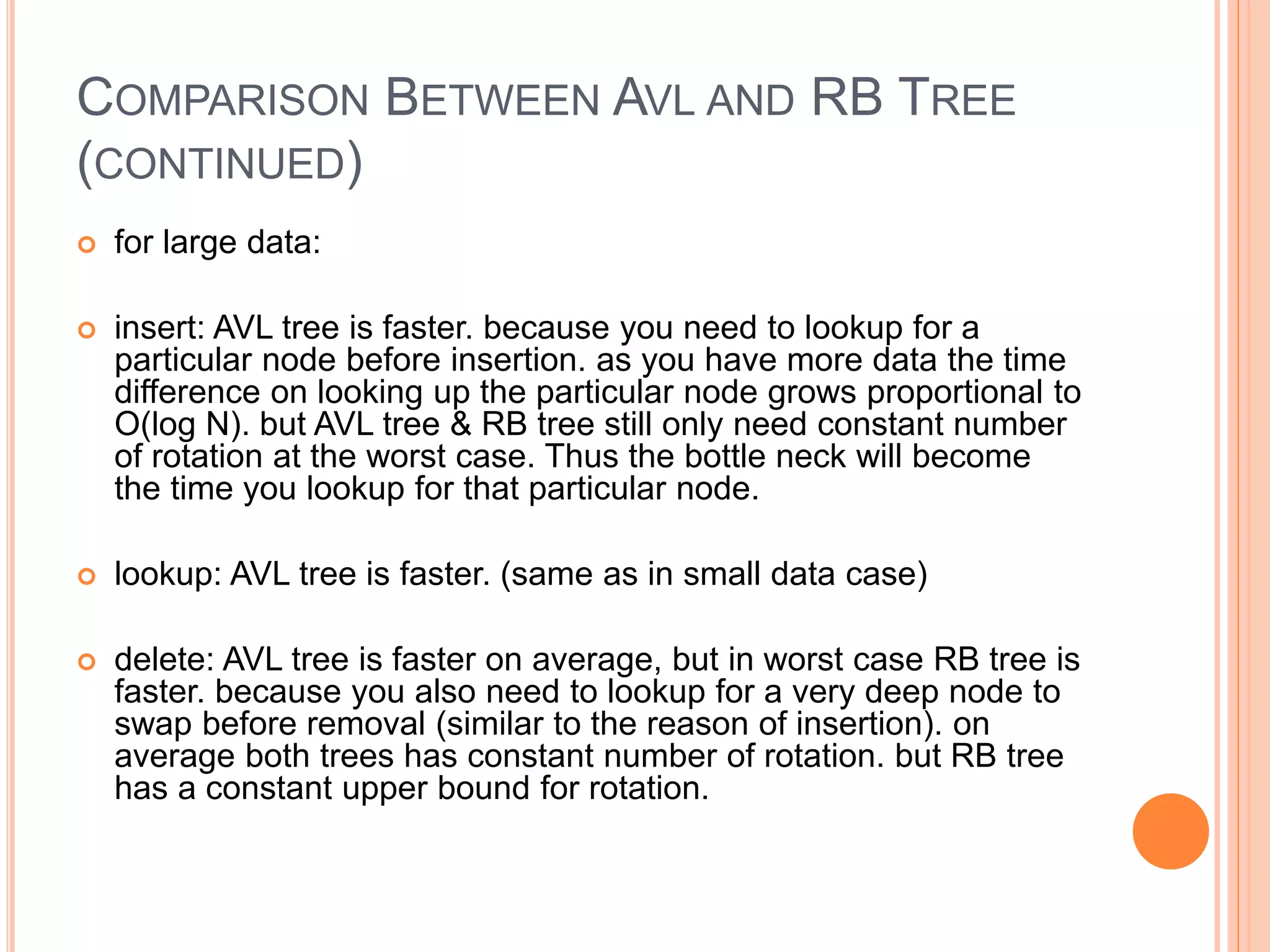 COMPARISON BETWEEN AVL AND RB TREE (CONTINUED)

for large data:

insert: AVL tree is faster. because you need to lookup for a particular node before insertion. as you have more data the time difference on looking up the particular node grows proportional to O(log N). but AVL tree & RB tree still only need constant number of rotation at the worst case. Thus the bottle neck will become the time you lookup for that particular node.

lookup: AVL tree is faster. (same as in small data case)

delete: AVL tree is faster on average, but in worst case RB tree is faster. because you also need to lookup for a very deep node to swap before removal (similar to the reason of insertion). on average both trees has constant number of rotation. but RB tree has a constant upper bound for rotation.